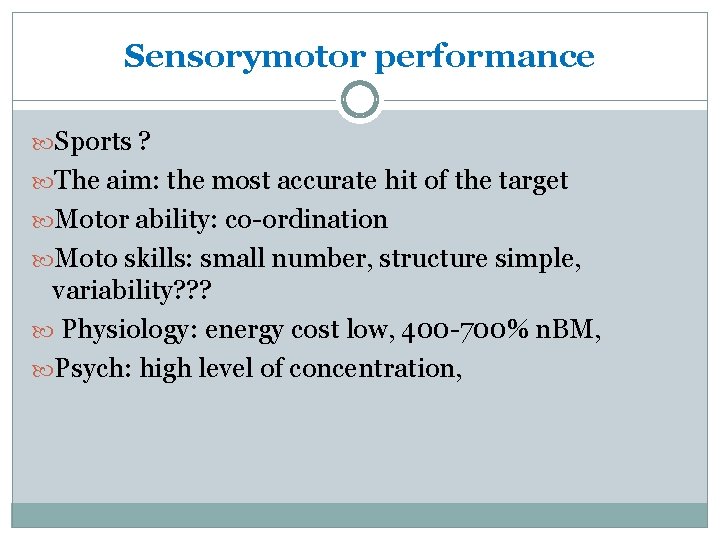 Sensorymotor performance

Sports ?

The aim: the most accurate hit of the target

Motor ability: co-ordination

Moto skills: small number, structure simple, variability???

Physiology: energy cost low, 400-700% nBM,

Psych: high level of concentration,